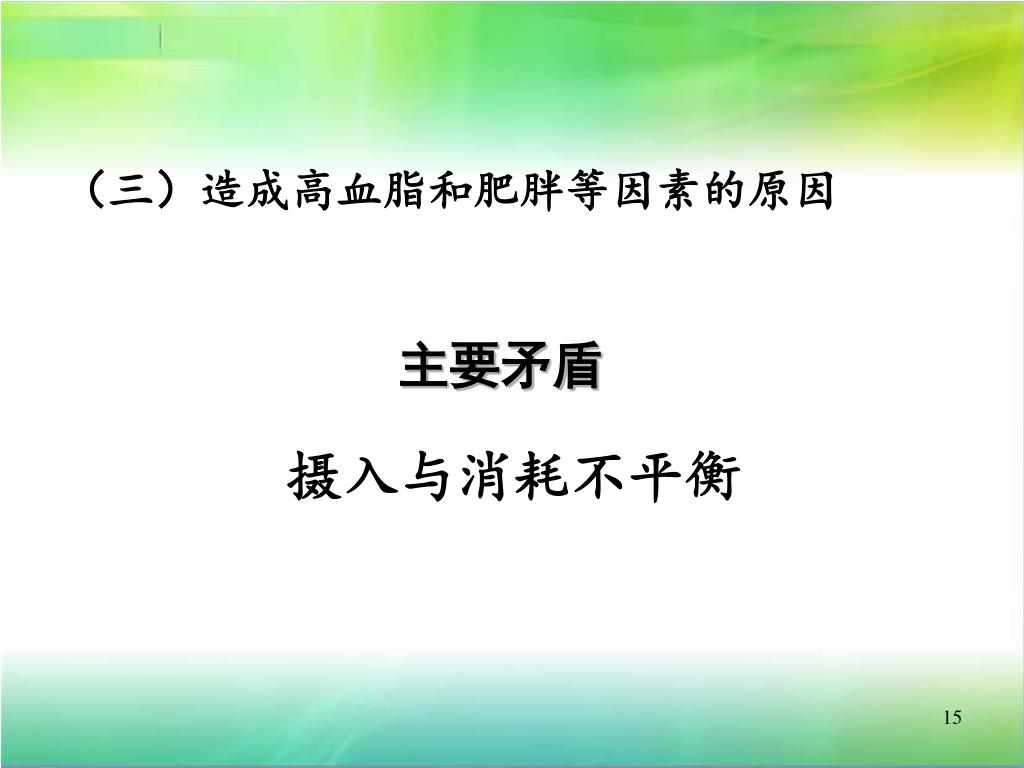 （三）造成高血脂和肥胖等因素的原因

主要矛盾

摄入与消耗不平衡

15